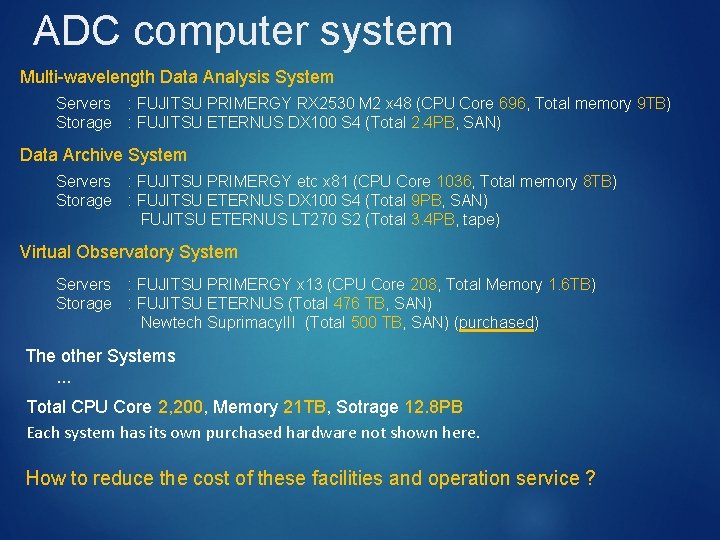 ADC computer system

Multi-wavelength Data Analysis System

Servers : FUJITSU PRIMERGY RX2530 M2 x48 (CPU Core 696, Total memory 9TB)
Storage : FUJITSU ETERNUS DX100 S4 (Total 2.4PB, SAN)

Data Archive System

Servers : FUJITSU PRIMERGY etc x81 (CPU Core 1036, Total memory 8TB)
Storage : FUJITSU ETERNUS DX100 S4 (Total 9PB, SAN)
FUJITSU ETERNUS LT270 S2 (Total 3.4PB, tape)

Virtual Observatory System

Servers : FUJITSU PRIMERGY x13 (CPU Core 208, Total Memory 1.6TB)
Storage : FUJITSU ETERNUS (Total 476 TB, SAN)
Newtech SuprimacyIII (Total 500 TB, SAN) (purchased)

The other Systems
...

Total CPU Core 2,200, Memory 21TB, Sotrage 12.8PB
Each system has its own purchased hardware not shown here.

How to reduce the cost of these facilities and operation service ?